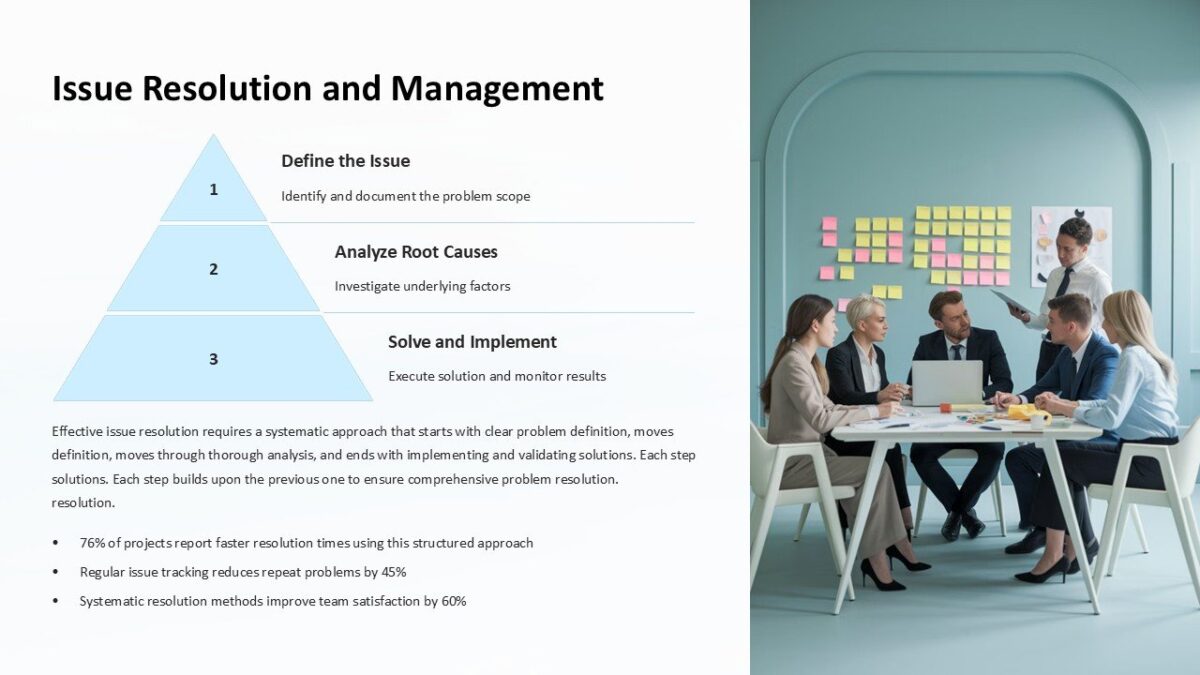 Issue Resolution and Management

1

Define the Issue

Identify and document the problem scope

2

Analyze Root Causes

Investigate underlying factors

3

Solve and Implement

Execute solution and monitor results

Effective issue resolution requires a systematic approach that starts with clear problem definition, moves definition, moves through thorough analysis, and ends with implementing and validating solutions. Each step solutions. Each step builds upon the previous one to ensure comprehensive problem resolution. resolution.

• 76% of projects report faster resolution times using this structured approach
• Regular issue tracking reduces repeat problems by 45%
• Systematic resolution methods improve team satisfaction by 60%